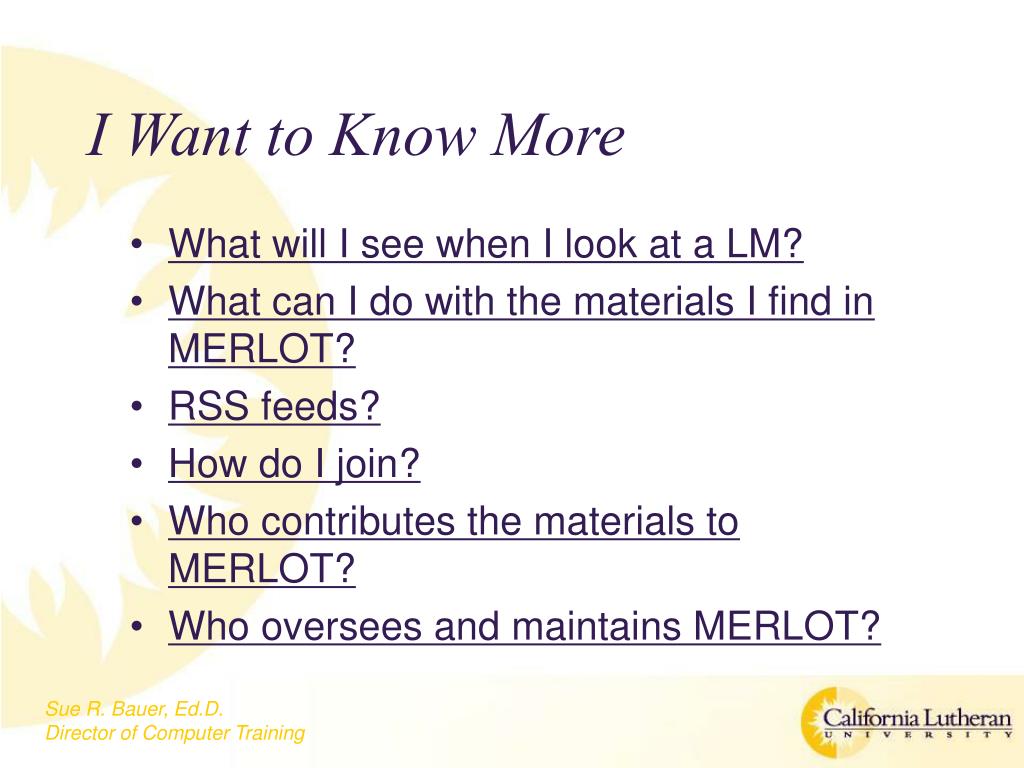 I Want to Know More

• What will I see when I look at a LM?
• What can I do with the materials I find in MERLOT?
• RSS feeds?
• How do I join?
• Who contributes the materials to MERLOT?
• Who oversees and maintains MERLOT?

Sue R. Bauer, Ed.D.
Director of Computer Training

California Lutheran
UNIVERSITY